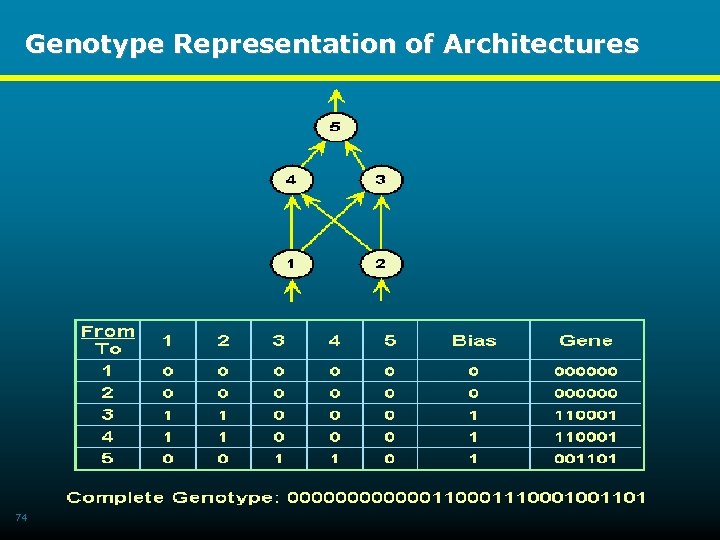 Genotype Representation of Architectures

5

4

3

1

2

| From To | 1 | 2 | 3 | 4 | 5 | Bias | Gene |
|---|---|---|---|---|---|---|---|
| 1 | 0 | 0 | 0 | 0 | 0 | 0 | 000000 |
| 2 | 0 | 0 | 0 | 0 | 0 | 0 | 000000 |
| 3 | 1 | 1 | 0 | 0 | 0 | 1 | 110001 |
| 4 | 1 | 1 | 0 | 0 | 0 | 1 | 110001 |
| 5 | 0 | 0 | 1 | 1 | 0 | 1 | 001101 |

Complete Genotype: 000000000000110001110001001101

74